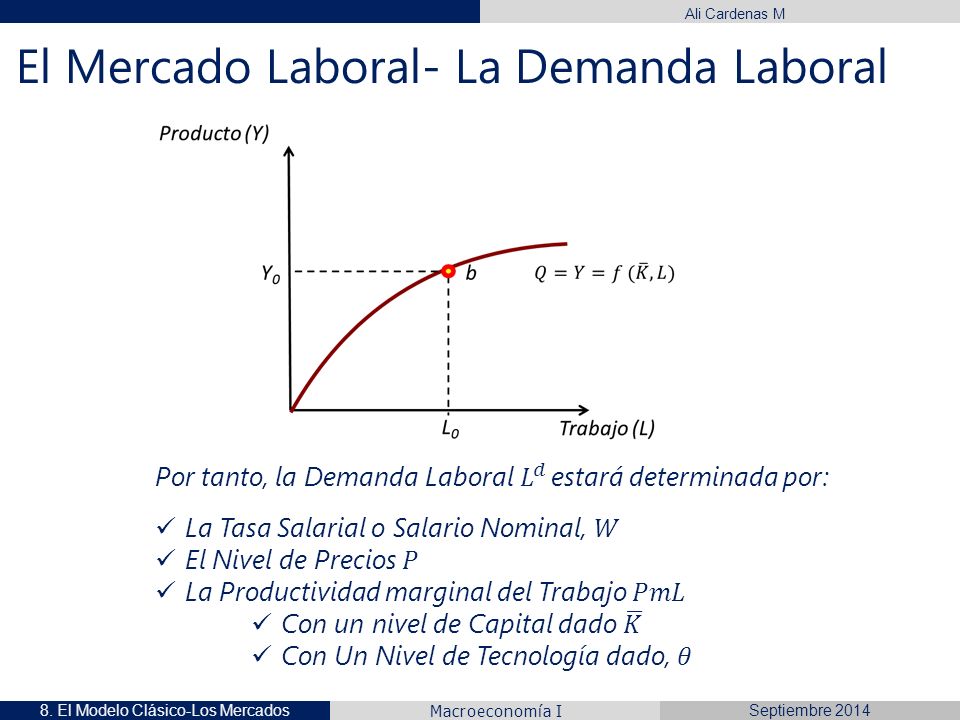 Ali Cardenas M

El Mercado Laboral- La Demanda Laboral

Producto (Y)

$Y_0$

b

$Q = Y = f(\bar{K}, L)$

$L_0$

Trabajo (L)

Por tanto, la Demanda Laboral $L^d$ estará determinada por:

✓ La Tasa Salarial o Salario Nominal, $W$
✓ El Nivel de Precios $P$
✓ La Productividad marginal del Trabajo $PmL$
✓ Con un nivel de Capital dado $\bar{K}$
✓ Con Un Nivel de Tecnología dado, $\theta$

8. El Modelo Clásico-Los Mercados

Macroeconomía I

Septiembre 2014